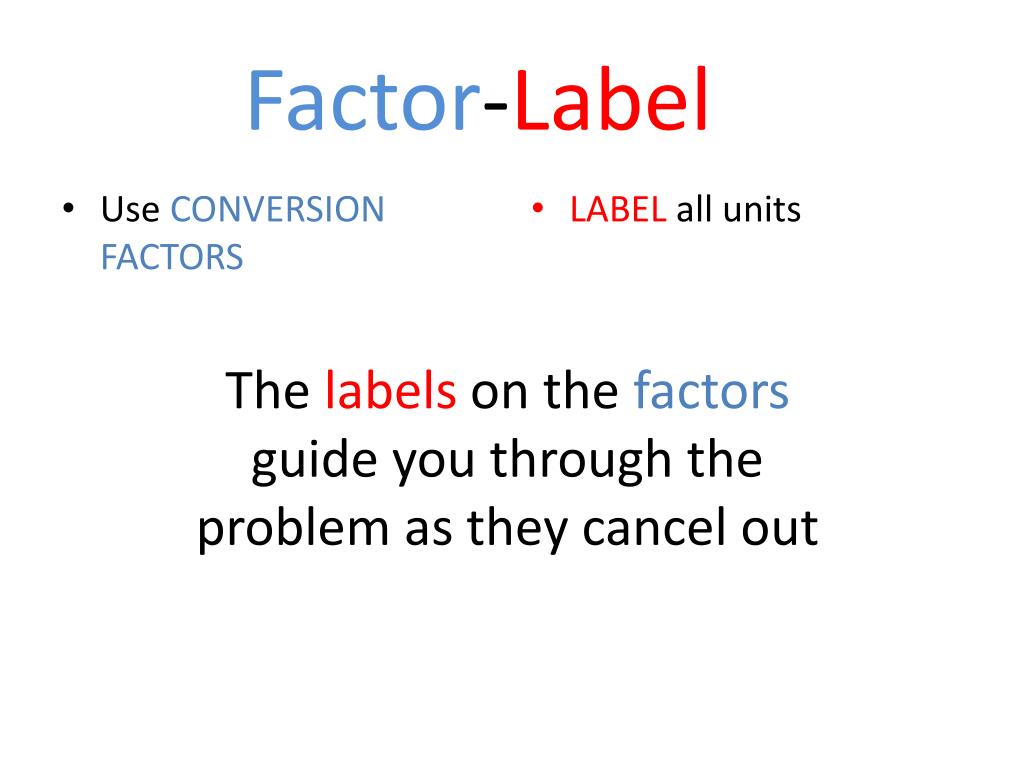 Factor-Label

• Use CONVERSION FACTORS

• LABEL all units

The labels on the factors guide you through the problem as they cancel out